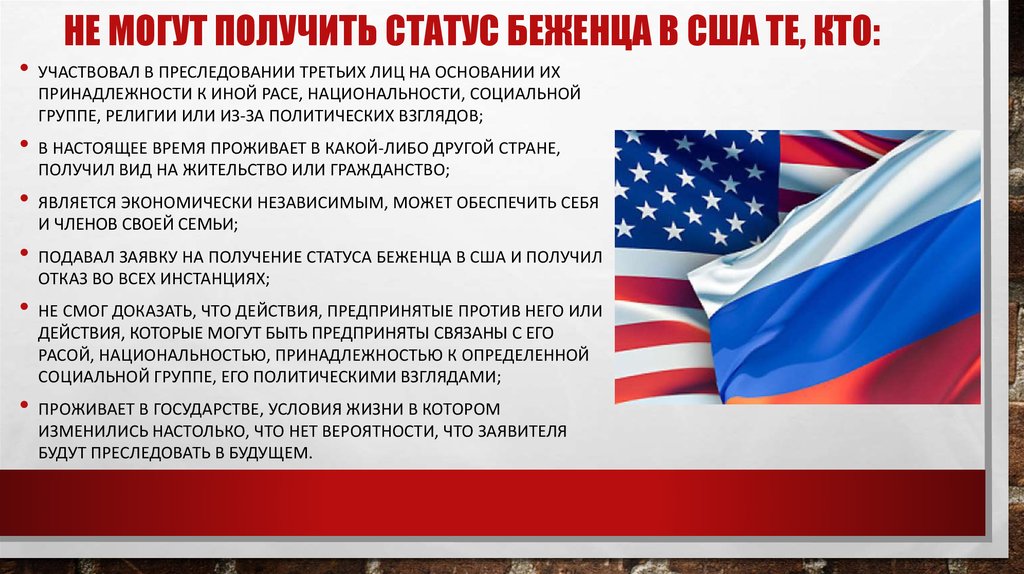 НЕ МОГУТ ПОЛУЧИТЬ СТАТУС БЕЖЕНЦА В США ТЕ, КТО:

• УЧАСТВОВАЛ В ПРЕСЛЕДОВАНИИ ТРЕТЬИХ ЛИЦ НА ОСНОВАНИИ ИХ ПРИНАДЛЕЖНОСТИ К ИНОЙ РАСЕ, НАЦИОНАЛЬНОСТИ, СОЦИАЛЬНОЙ ГРУППЕ, РЕЛИГИИ ИЛИ ИЗ-ЗА ПОЛИТИЧЕСКИХ ВЗГЛЯДОВ;

• В НАСТОЯЩЕЕ ВРЕМЯ ПРОЖИВАЕТ В КАКОЙ-ЛИБО ДРУГОЙ СТРАНЕ, ПОЛУЧИЛ ВИД НА ЖИТЕЛЬСТВО ИЛИ ГРАЖДАНСТВО;

• ЯВЛЯЕТСЯ ЭКОНОМИЧЕСКИ НЕЗАВИСИМЫМ, МОЖЕТ ОБЕСПЕЧИТЬ СЕБЯ И ЧЛЕНОВ СВОЕЙ СЕМЬИ;

• ПОДАВАЛ ЗАЯВКУ НА ПОЛУЧЕНИЕ СТАТУСА БЕЖЕНЦА В США И ПОЛУЧИЛ ОТКАЗ ВО ВСЕХ ИНСТАНЦИЯХ;

• НЕ СМОГ ДОКАЗАТЬ, ЧТО ДЕЙСТВИЯ, ПРЕДПРИНЯТЫЕ ПРОТИВ НЕГО ИЛИ ДЕЙСТВИЯ, КОТОРЫЕ МОГУТ БЫТЬ ПРЕДПРИНЯТЫ СВЯЗАНЫ С ЕГО РАСОЙ, НАЦИОНАЛЬНОСТЬЮ, ПРИНАДЛЕЖНОСТЬЮ К ОПРЕДЕЛЕННОЙ СОЦИАЛЬНОЙ ГРУППЕ, ЕГО ПОЛИТИЧЕСКИМИ ВЗГЛЯДАМИ;

• ПРОЖИВАЕТ В ГОСУДАРСТВЕ, УСЛОВИЯ ЖИЗНИ В КОТОРОМ ИЗМЕНИЛИСЬ НАСТОЛЬКО, ЧТО НЕТ ВЕРОЯТНОСТИ, ЧТО ЗАЯВИТЕЛЯ БУДУТ ПРЕСЛЕДОВАТЬ В БУДУЩЕМ.